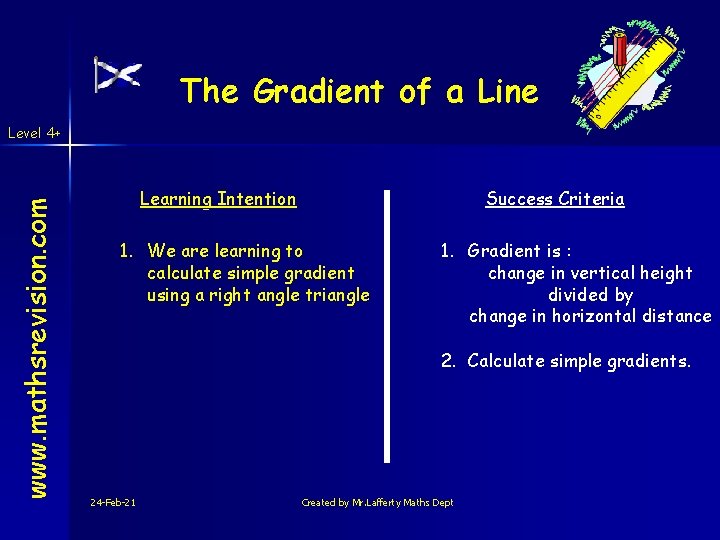 The Gradient of a Line

Level 4+

www.mathsrevision.com

Learning Intention

1. We are learning to calculate simple gradient using a right angle triangle

Success Criteria

1. Gradient is :
change in vertical height
divided by
change in horizontal distance

2. Calculate simple gradients.

24-Feb-21

Created by Mr.Lafferty Maths Dept